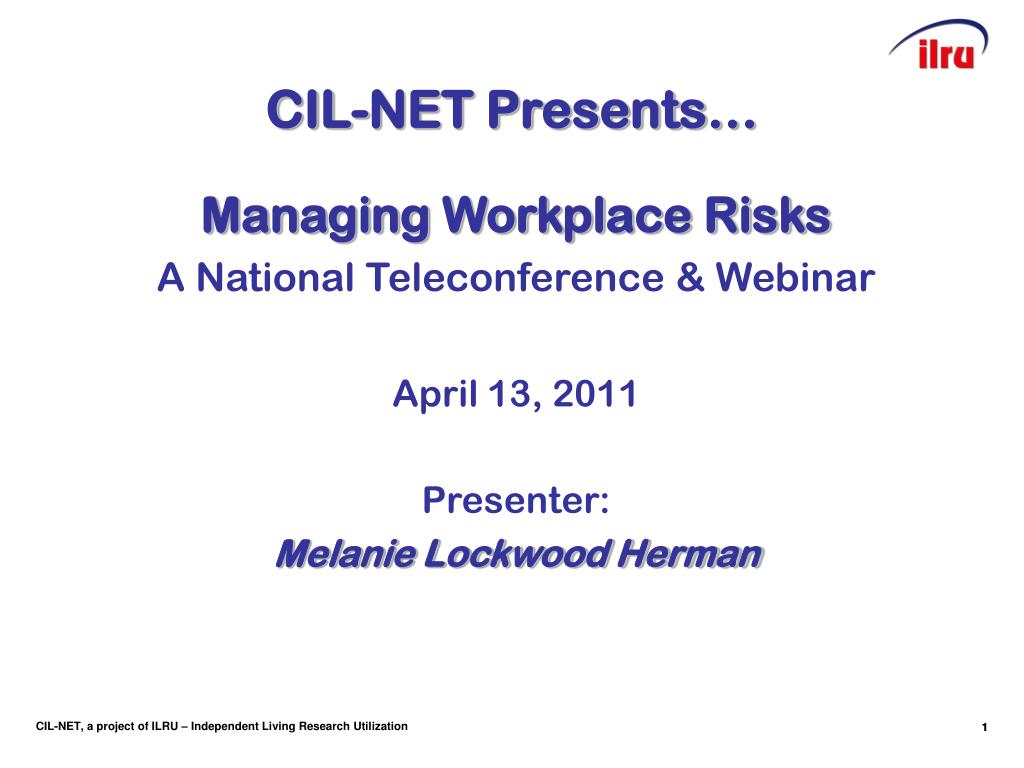 ilru

CIL-NET Presents…

Managing Workplace Risks

A National Teleconference & Webinar

April 13, 2011

Presenter:

Melanie Lockwood Herman

CIL-NET, a project of ILRU – Independent Living Research Utilization

1